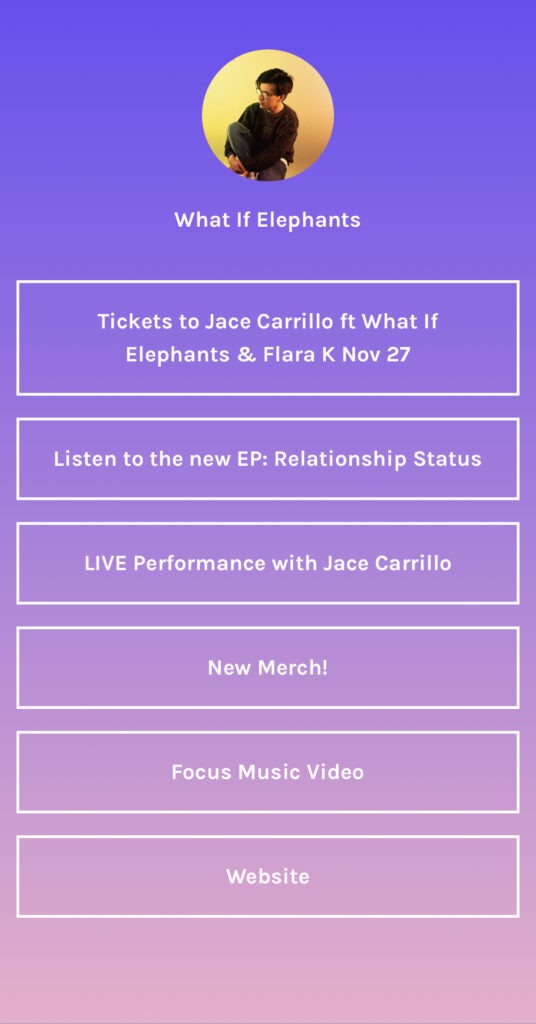 What If Elephants

Tickets to Jace Carrillo ft What If Elephants & Flara K Nov 27

Listen to the new EP: Relationship Status

LIVE Performance with Jace Carrillo

New Merch!

Focus Music Video

Website